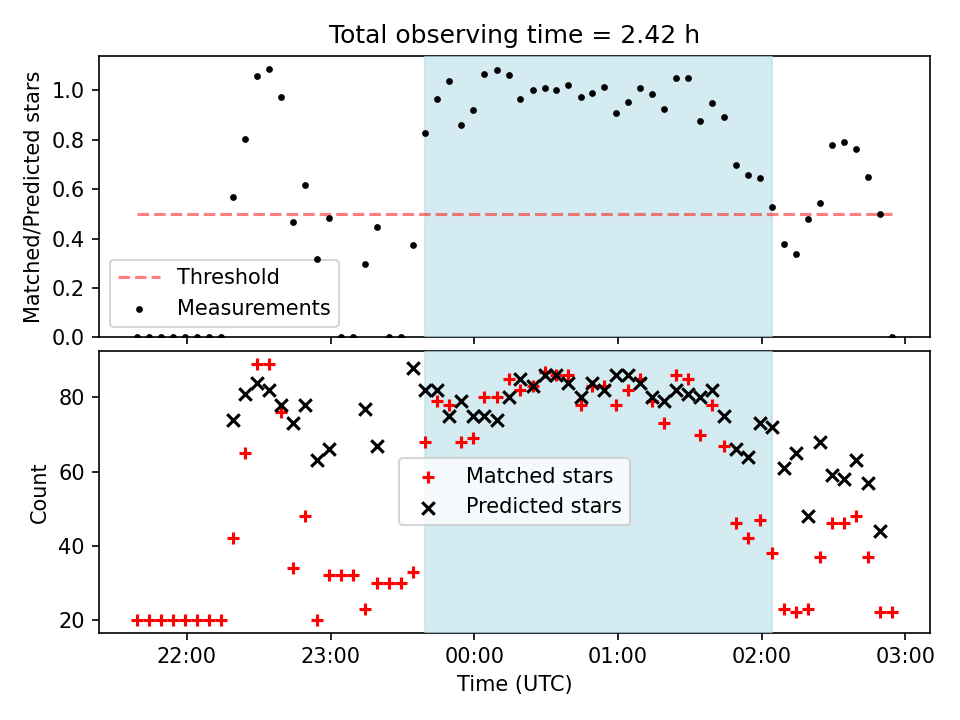 Total observing time = 2.42 h

Matched/Predicted stars

1.0
0.8
0.6
0.4
0.2
0.0

Threshold
Measurements

Count

80
60
40
20

Matched stars
Predicted stars

22:00
23:00
00:00
01:00
02:00
03:00

Time (UTC)